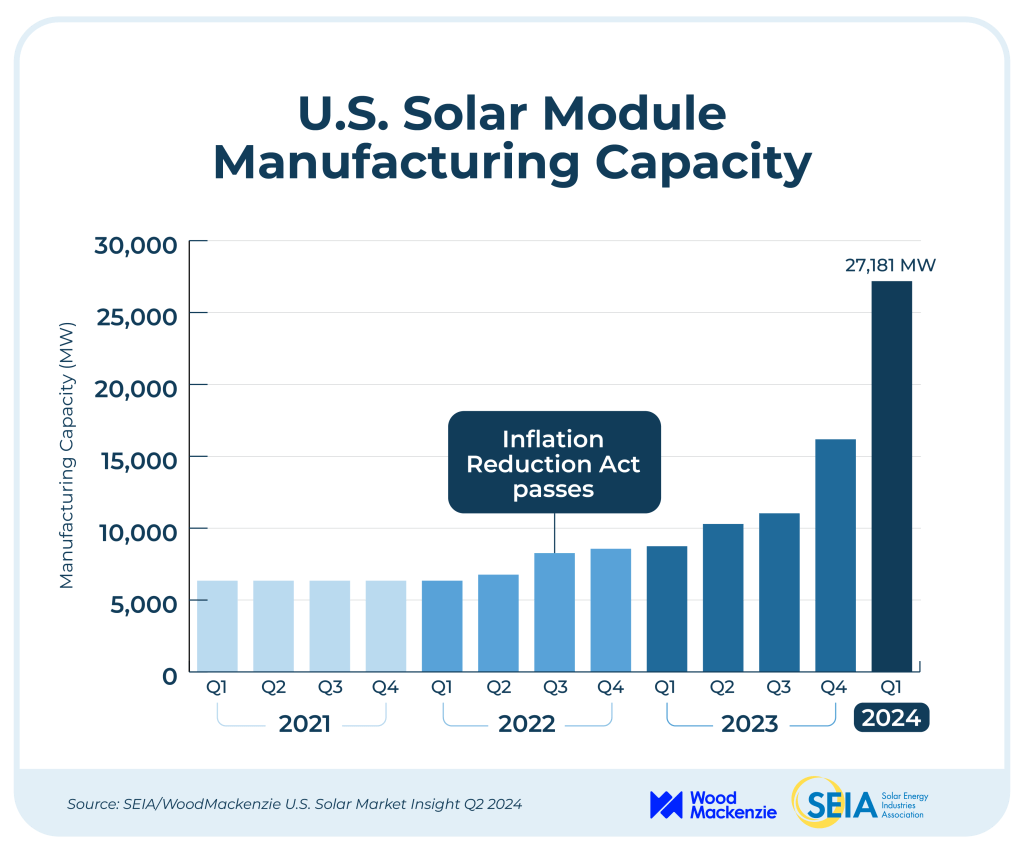 U.S. Solar Module Manufacturing Capacity

Manufacturing Capacity (MW)

30,000
25,000
20,000
15,000
10,000
5,000
0

27,181 MW

Inflation Reduction Act passes

Q1 Q2 Q3 Q4 Q1 Q2 Q3 Q4 Q1 Q2 Q3 Q4 Q1

2021 2022 2023 2024

Source: SEIA/WoodMackenzie U.S. Solar Market Insight Q2 2024

Wood Mackenzie

SEIA Solar Energy Industries Association